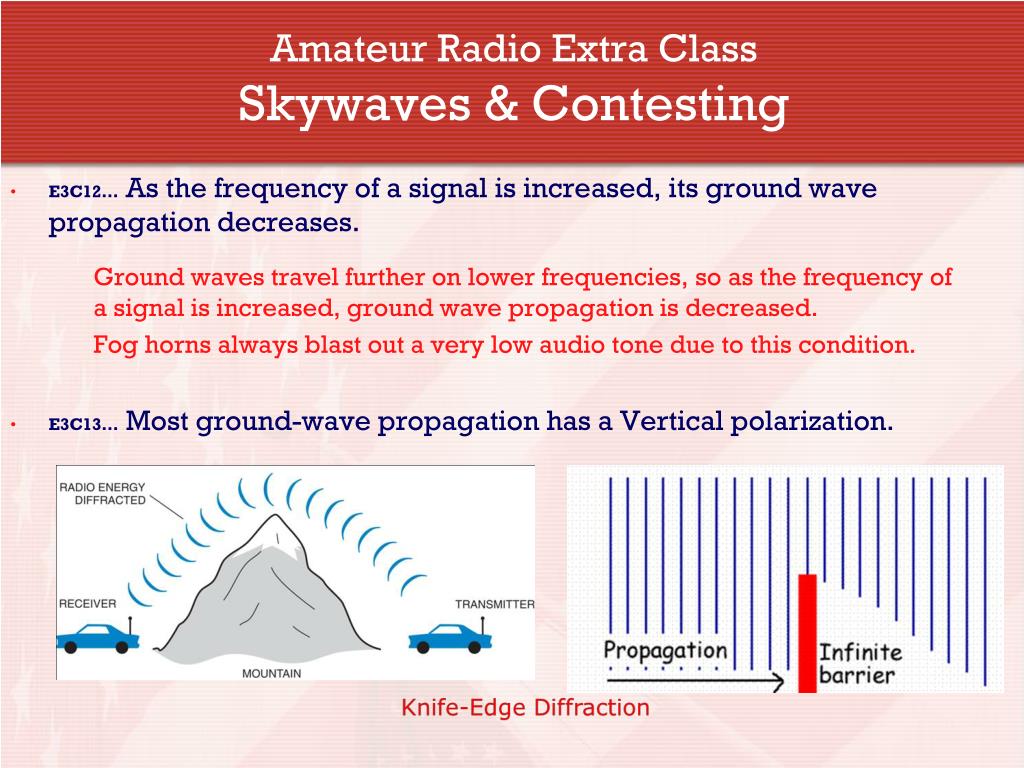 Amateur Radio Extra Class
Skywaves & Contesting

• E3C12… As the frequency of a signal is increased, its ground wave propagation decreases.

Ground waves travel further on lower frequencies, so as the frequency of a signal is increased, ground wave propagation is decreased.

Fog horns always blast out a very low audio tone due to this condition.

• E3C13… Most ground-wave propagation has a Vertical polarization.

RADIO ENERGY DIFFRACTED

RECEIVER

TRANSMITTER

MOUNTAIN

Propagation

Infinite barrier

Knife-Edge Diffraction